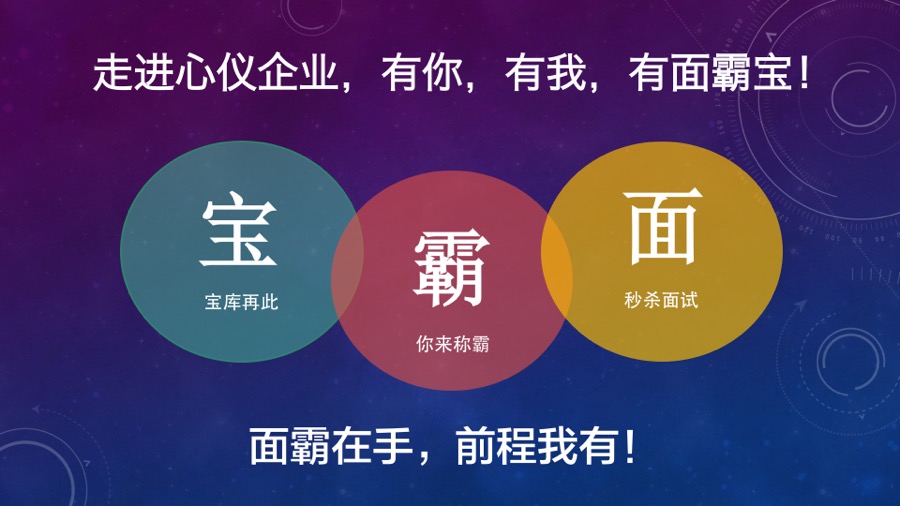 走进心仪企业，有你，有我，有面霸宝！

宝
宝库再此

霸
你来称霸

面
秒杀面试

面霸在手，前程我有！